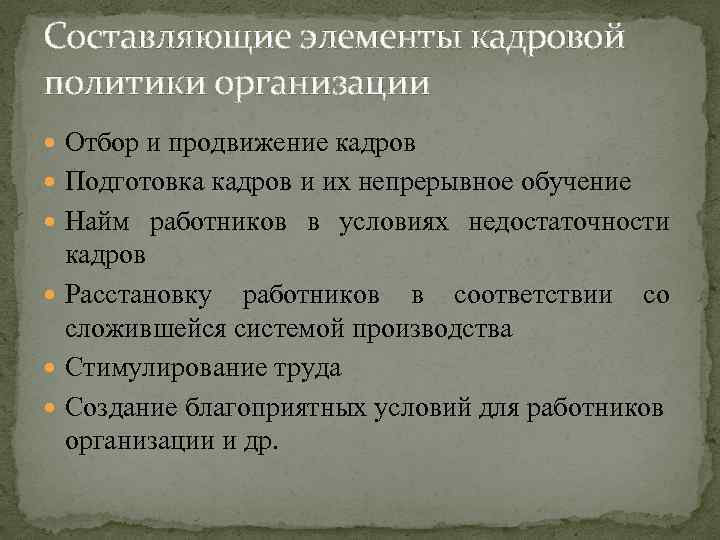 Составляющие элементы кадровой политики организации

Отбор и продвижение кадров

Подготовка кадров и их непрерывное обучение

Найм работников в условиях недостаточности кадров

Расстановку работников в соответствии со сложившейся системой производства

Стимулирование труда

Создание благоприятных условий для работников организации и др.